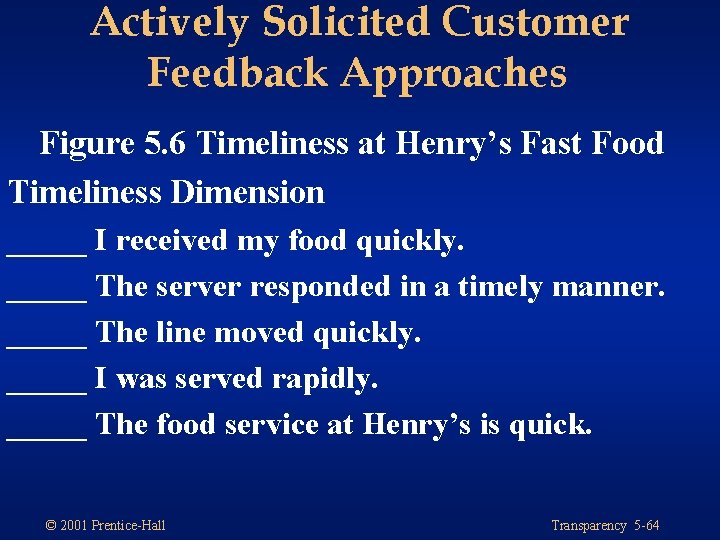 Actively Solicited Customer Feedback Approaches

Figure 5.6 Timeliness at Henry's Fast Food

Timeliness Dimension

____ I received my food quickly.

____ The server responded in a timely manner.

____ The line moved quickly.

____ I was served rapidly.

____ The food service at Henry's is quick.

© 2001 Prentice-Hall

Transparency 5-64